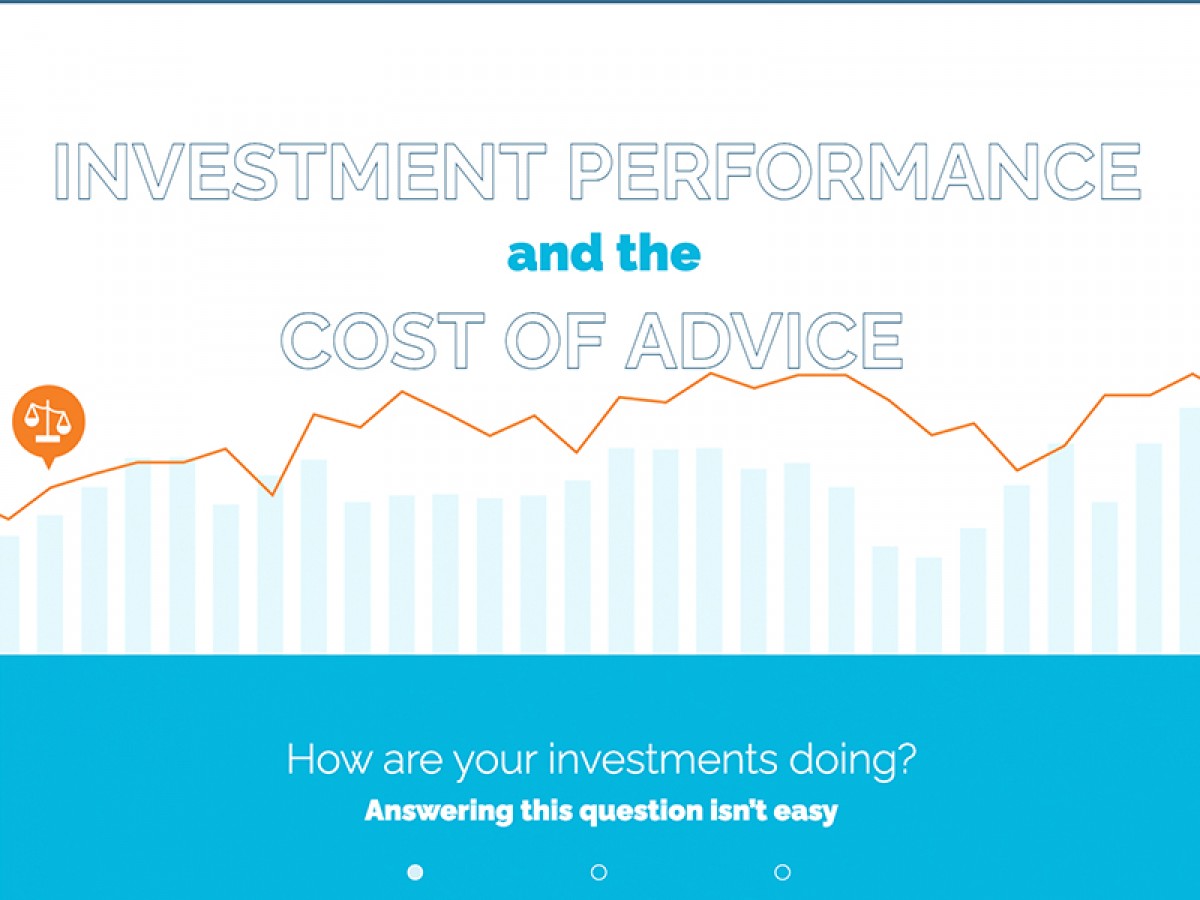 INVESTMENT PERFORMANCE
and the
COST OF ADVICE

How are your investments doing?
Answering this question isn't easy